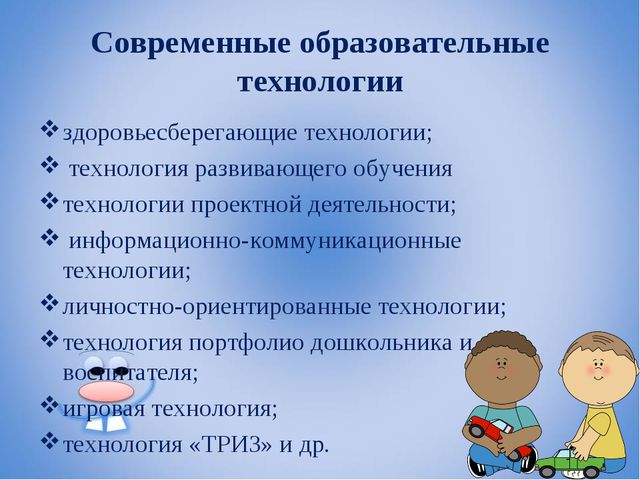 Современные образовательные технологии

❖ здоровьесберегающие технологии;
❖ технология развивающего обучения
❖ технологии проектной деятельности;
❖ информационно-коммуникационные технологии;
❖ личностно-ориентированные технологии;
❖ технология портфолио дошкольника и воспитателя;
❖ игровая технология;
❖ технология «ТРИЗ» и др.